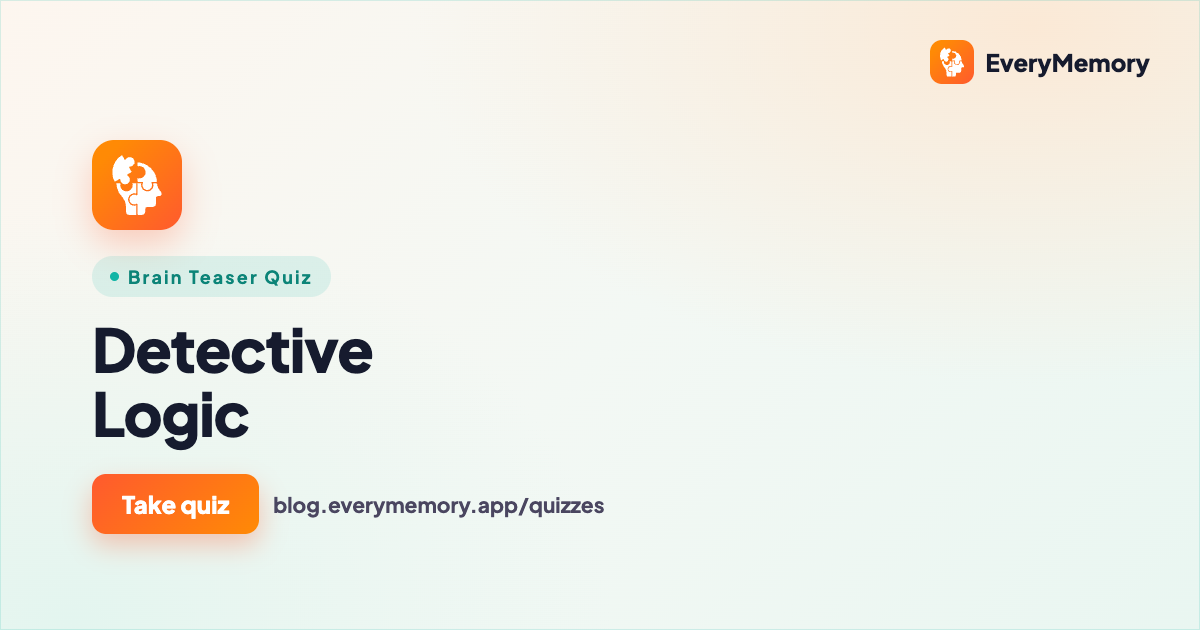 EveryMemory

Brain Teaser Quiz

Detective Logic

Take quiz

blog.everymemory.app/quizzes